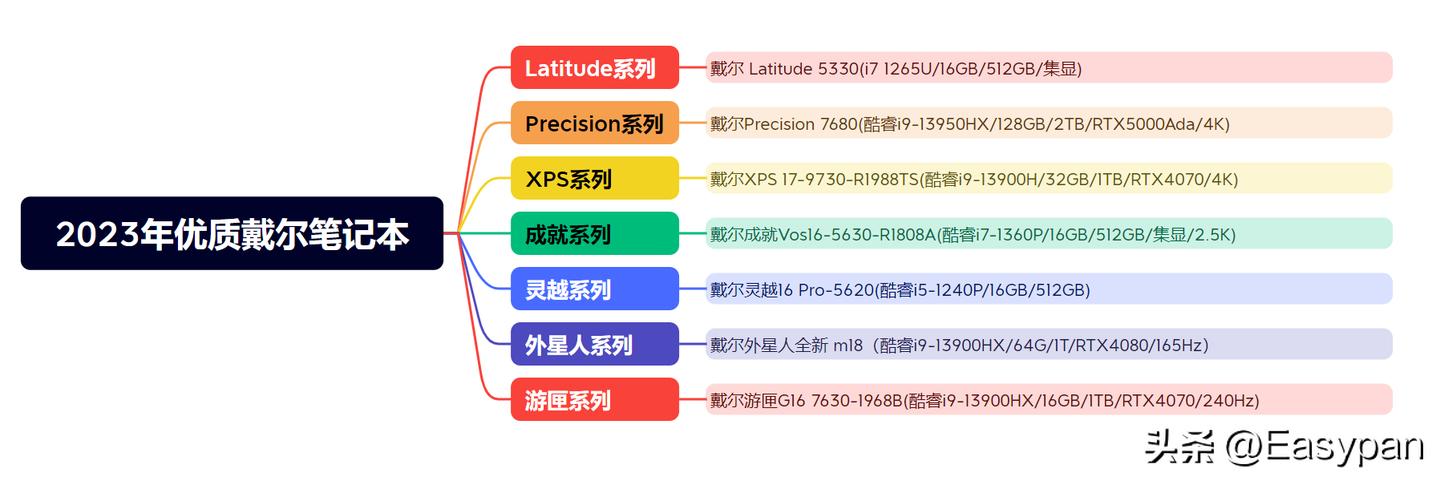 2023年优质戴尔笔记本

Latitude系列
戴尔 Latitude 5330(i7 1265U/16GB/512GB/集显)

Precision系列
戴尔Precision 7680(酷睿i9-13950HX/128GB/2TB/RTX5000Ada/4K)

XPS系列
戴尔XPS 17-9730-R1988TS(酷睿i9-13900H/32GB/1TB/RTX4070/4K)

成就系列
戴尔成就Vos16-5630-R1808A(酷睿i7-1360P/16GB/512GB/集显/2.5K)

灵越系列
戴尔灵越16 Pro-5620(酷睿i5-1240P/16GB/512GB)

外星人系列
戴尔外星人全新 m18（酷睿i9-13900HX/64G/1T/RTX4080/165Hz）

游匣系列
戴尔游匣G16 7630-1968B(酷睿i9-13900HX/16GB/1TB/RTX4070/240Hz)

头条 @Easypan